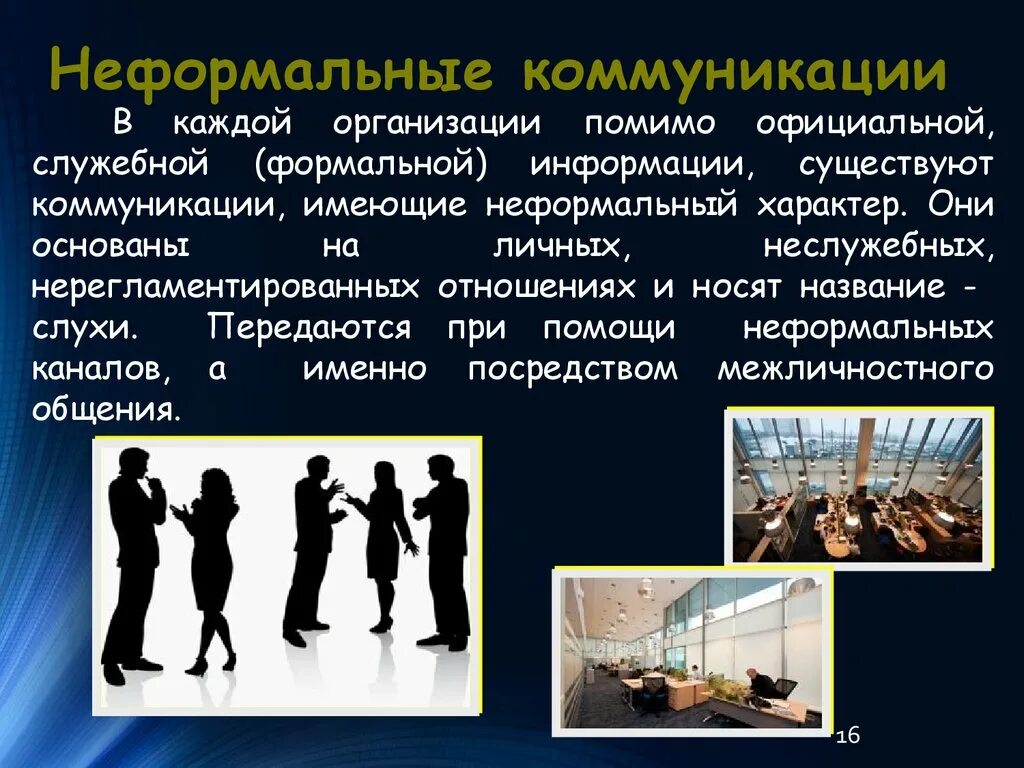 Неформальные коммуникации

В каждой организации помимо официальной, служебной (формальной) информации, существуют коммуникации, имеющие неформальный характер. Они основаны на личных, неслужебных, нерегламентированных отношениях и носят название - слухи. Передаются при помощи неформальных каналов, а именно посредством межличностного общения.

16